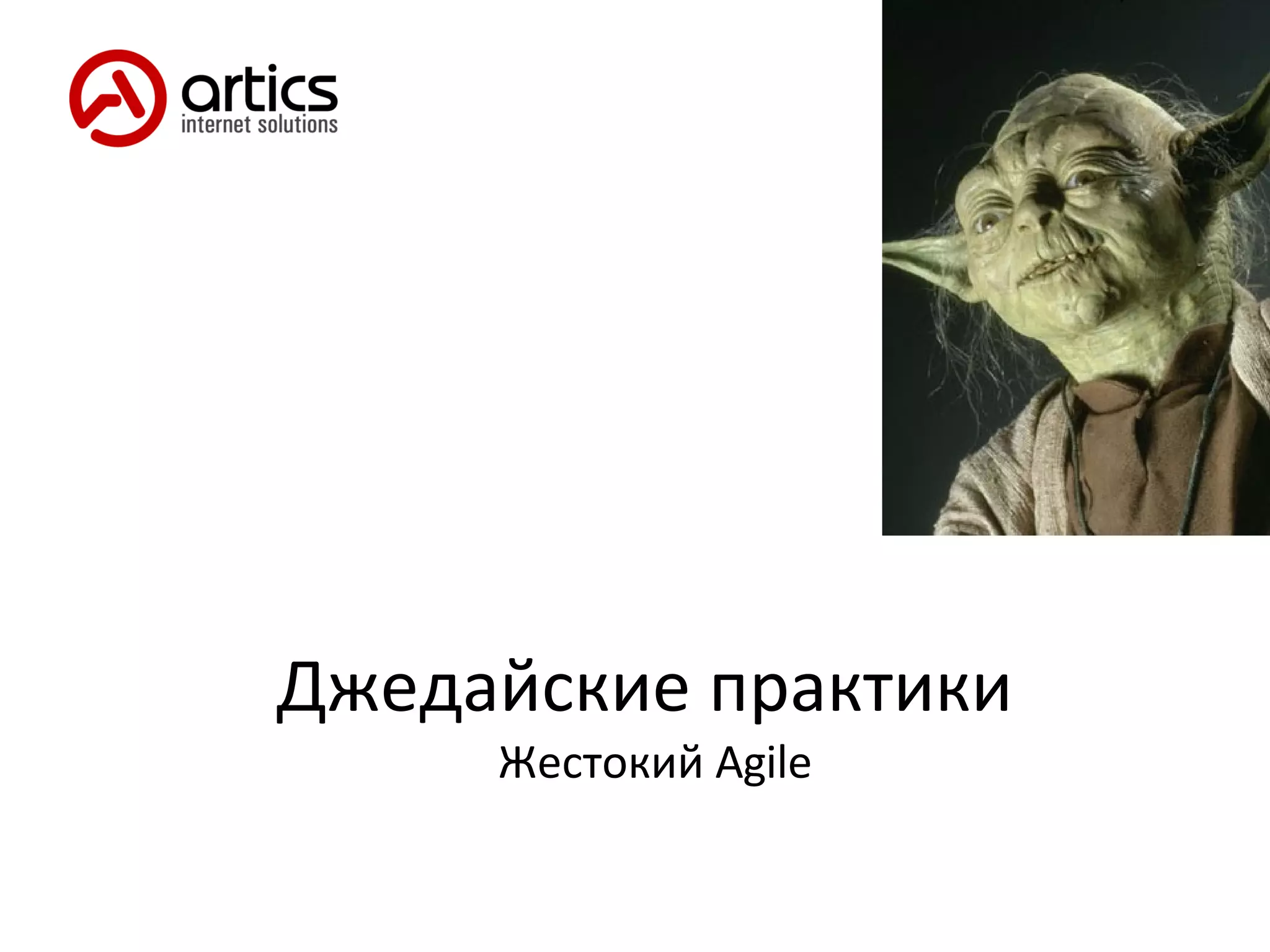 artics
internet solutions

Джедайские практики
Жестокий Agile